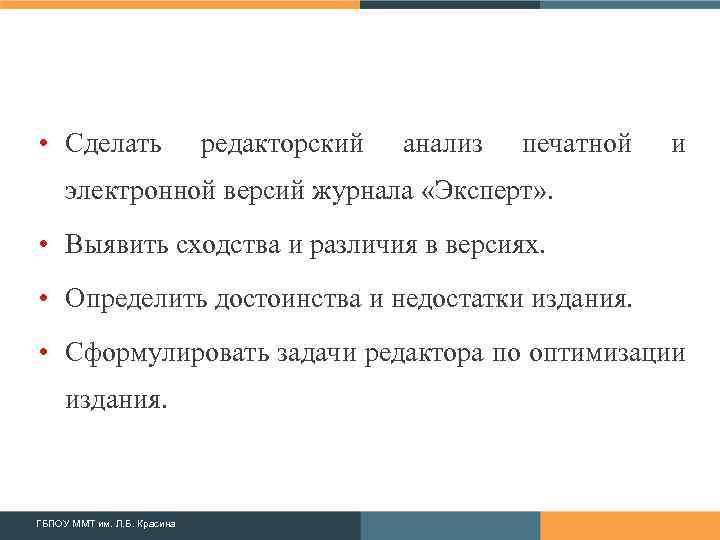 • Сделать редакторский анализ печатной и электронной версий журнала «Эксперт».

• Выявить сходства и различия в версиях.

• Определить достоинства и недостатки издания.

• Сформулировать задачи редактора по оптимизации издания.

ГБПОУ ММТ им. Л.Б. Красина